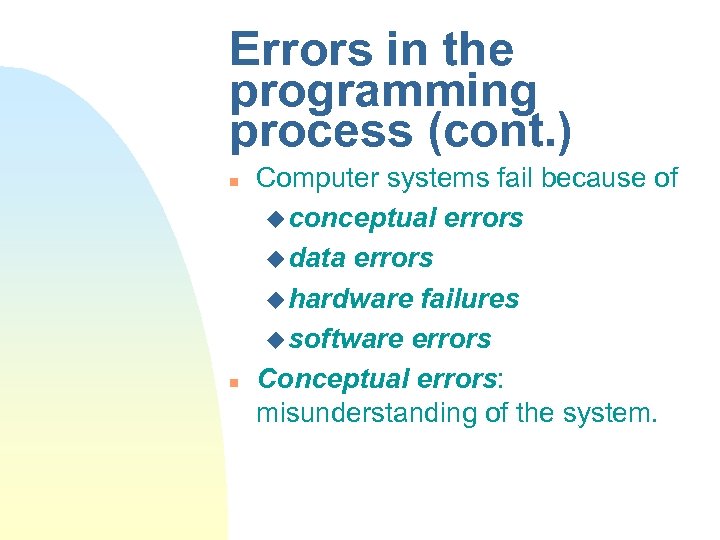 Errors in the programming process (cont.)

- Computer systems fail because of
  - conceptual errors
  - data errors
  - hardware failures
  - software errors
- Conceptual errors: misunderstanding of the system.